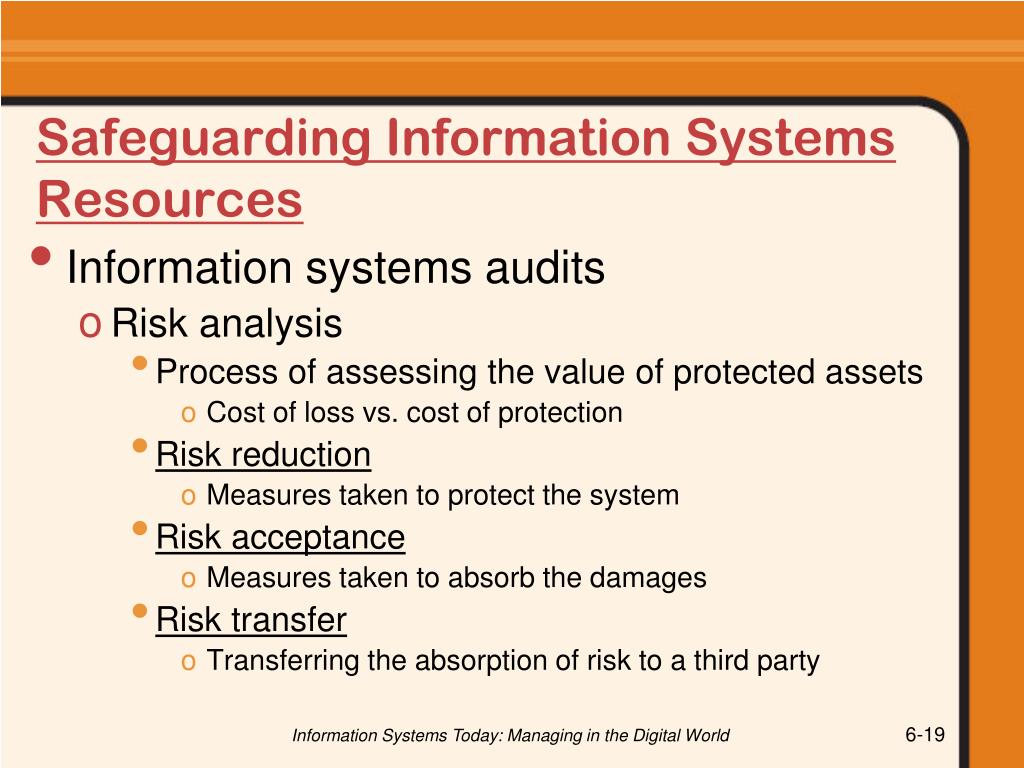 Safeguarding Information Systems Resources

• Information systems audits

o Risk analysis

• Process of assessing the value of protected assets

o Cost of loss vs. cost of protection

• Risk reduction

o Measures taken to protect the system

• Risk acceptance

o Measures taken to absorb the damages

• Risk transfer

o Transferring the absorption of risk to a third party

Information Systems Today: Managing in the Digital World

6-19